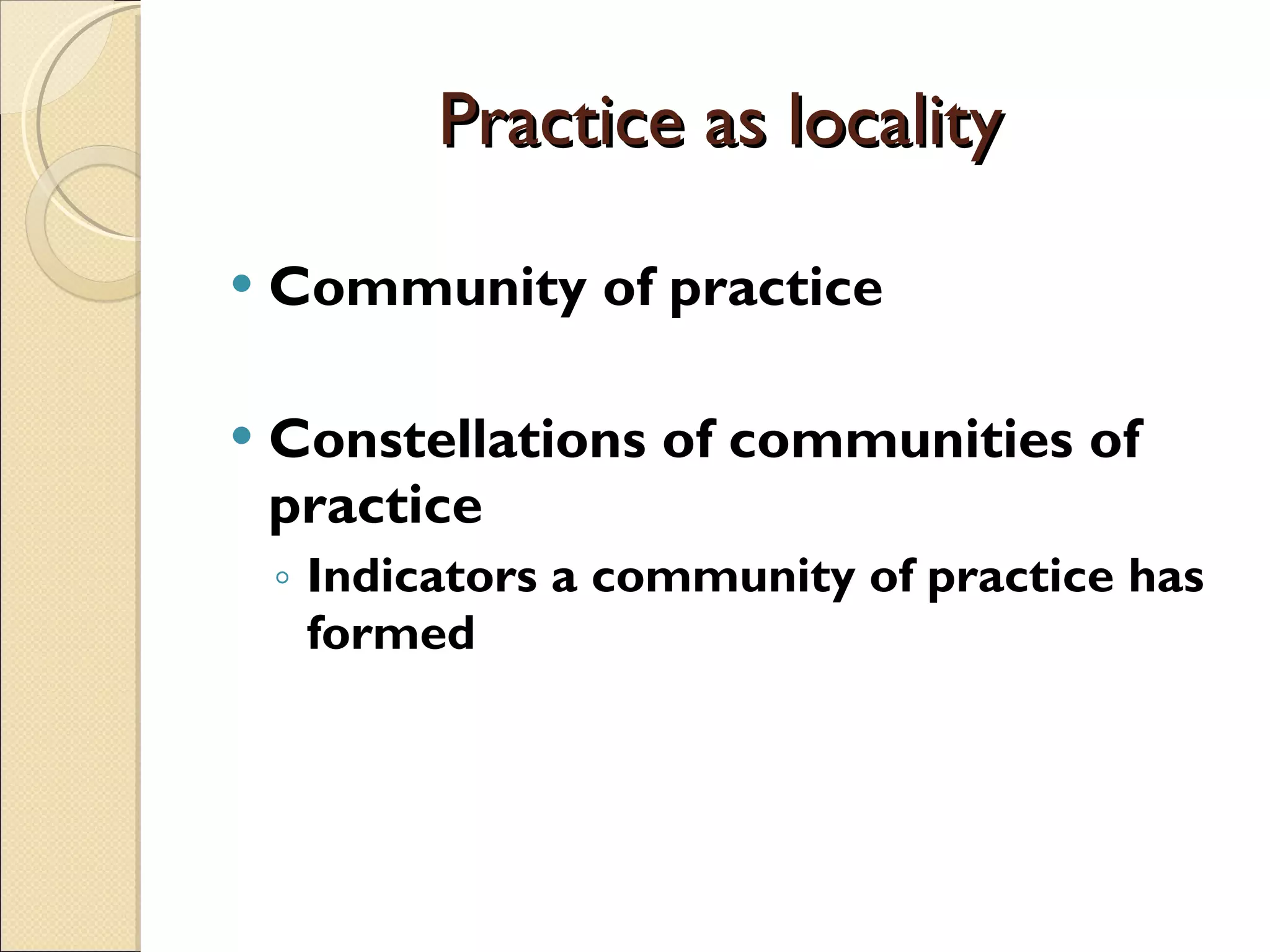 Practice as locality

• Community of practice

• Constellations of communities of practice
◦ Indicators a community of practice has formed